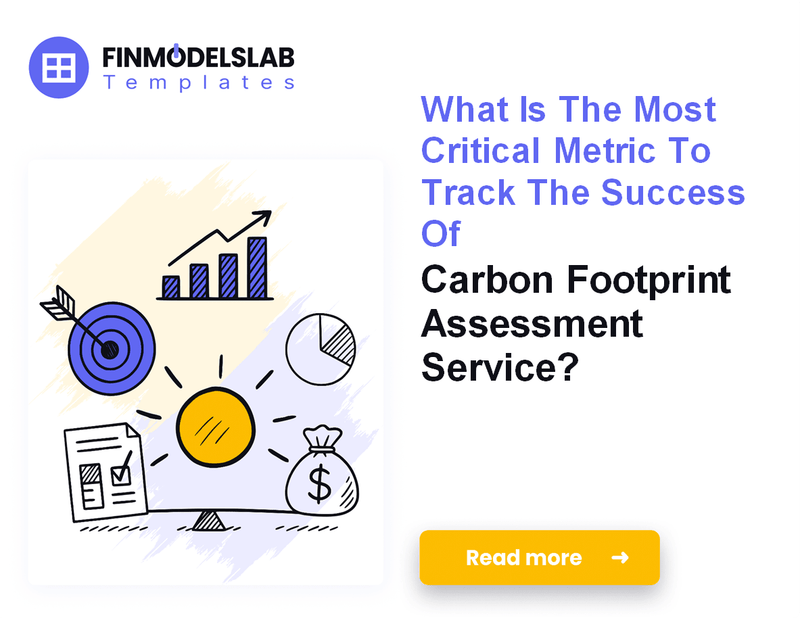 FINMODELSLAB
Templates

What Is The Most Critical Metric To Track The Success Of
Carbon Footprint Assessment Service?

$

Read more →